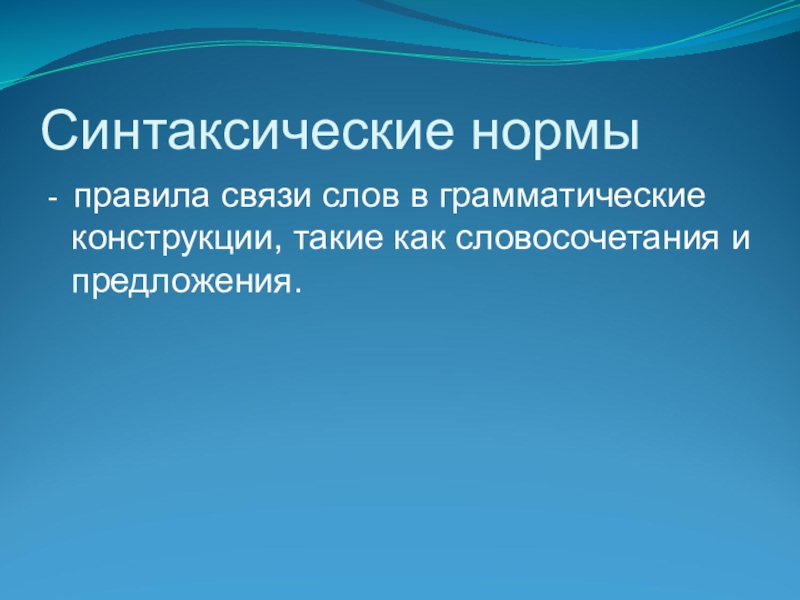 Синтаксические нормы

- правила связи слов в грамматические конструкции, такие как словосочетания и предложения.